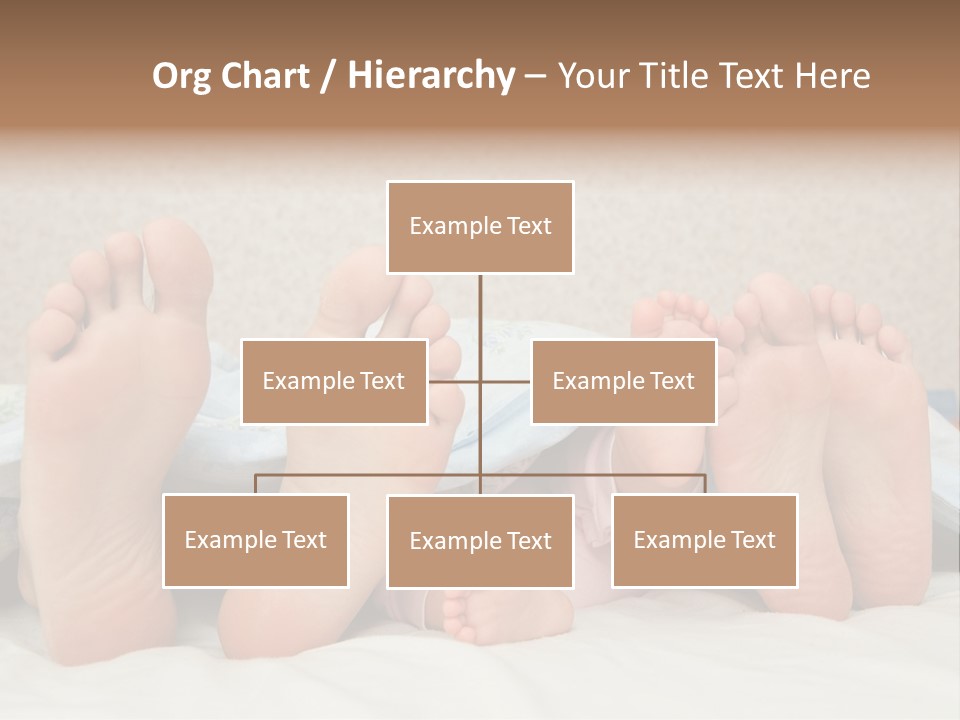 Org Chart / Hierarchy – Your Title Text Here

Example Text

Example Text

Example Text

Example Text

Example Text

Example Text